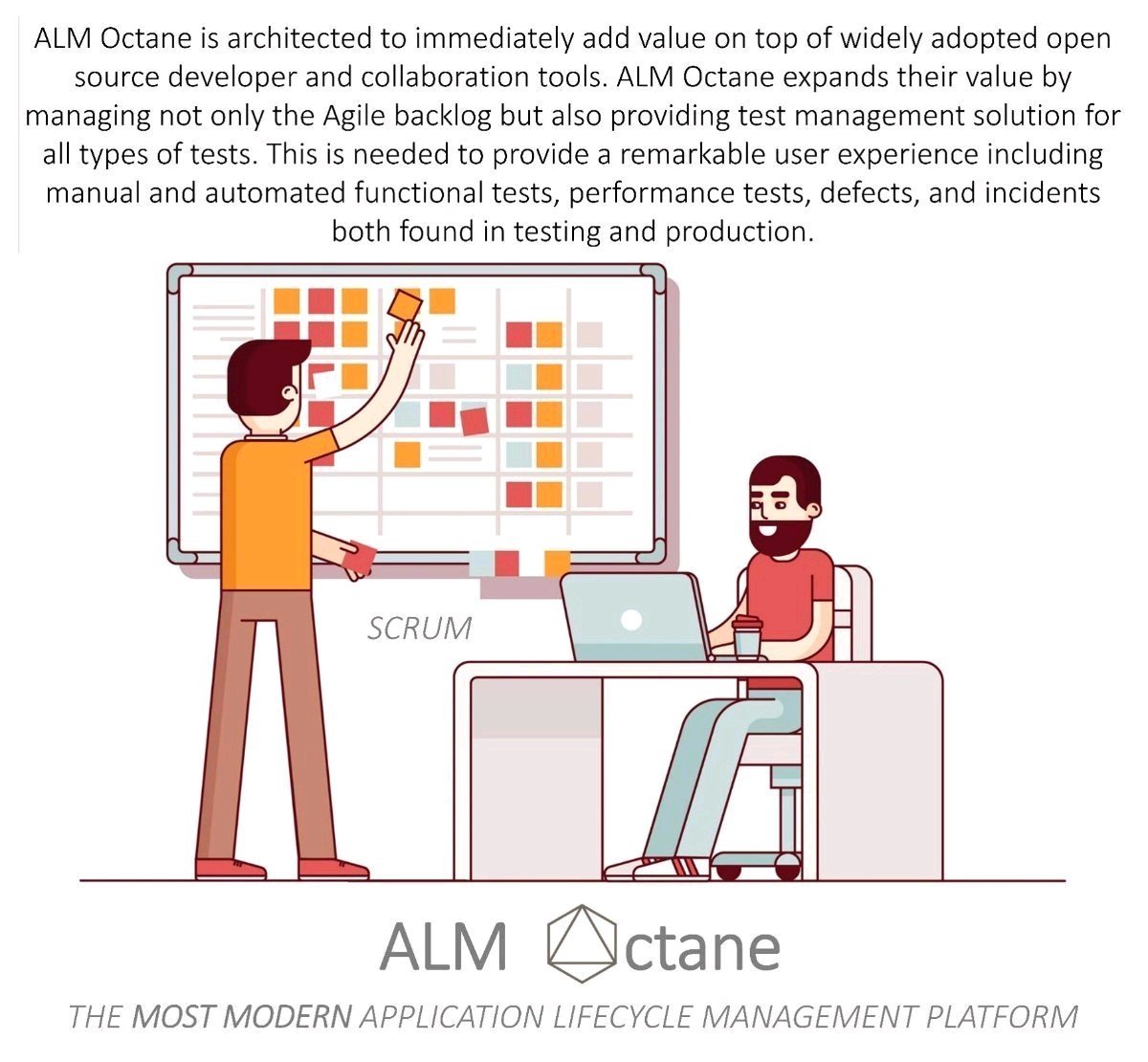 ALM Octane is architected to immediately add value on top of widely adopted open source developer and collaboration tools. ALM Octane expands their value by managing not only the Agile backlog but also providing test management solution for all types of tests. This is needed to provide a remarkable user experience including manual and automated functional tests, performance tests, defects, and incidents both found in testing and production.

SCRUM

ALM Octane

THE MOST MODERN APPLICATION LIFECYCLE MANAGEMENT PLATFORM